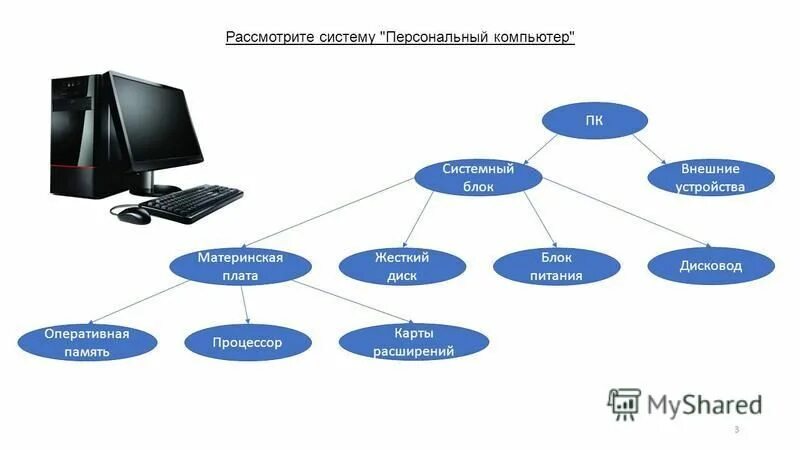 Рассмотрите систему "Персональный компьютер"

ПК

Системный блок

Внешние устройства

Материнская плата

Жесткий диск

Блок питания

Дисковод

Оперативная память

Процессор

Карты расширений

MyShared

3